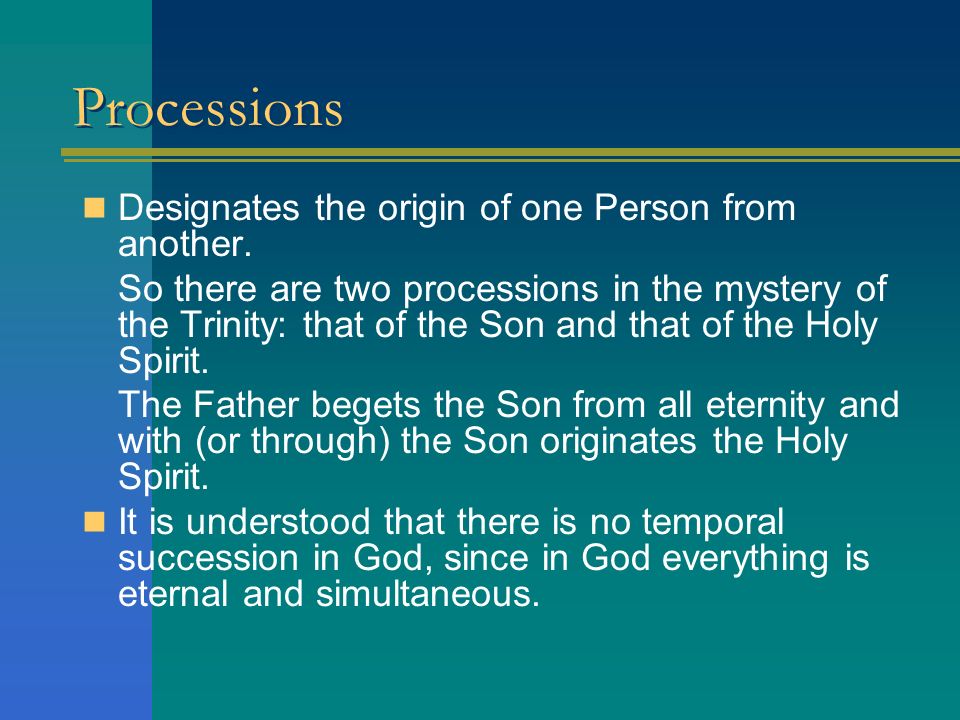 Processions

Designates the origin of one Person from another.

So there are two processions in the mystery of the Trinity: that of the Son and that of the Holy Spirit.

The Father begets the Son from all eternity and with (or through) the Son originates the Holy Spirit.

It is understood that there is no temporal succession in God, since in God everything is eternal and simultaneous.